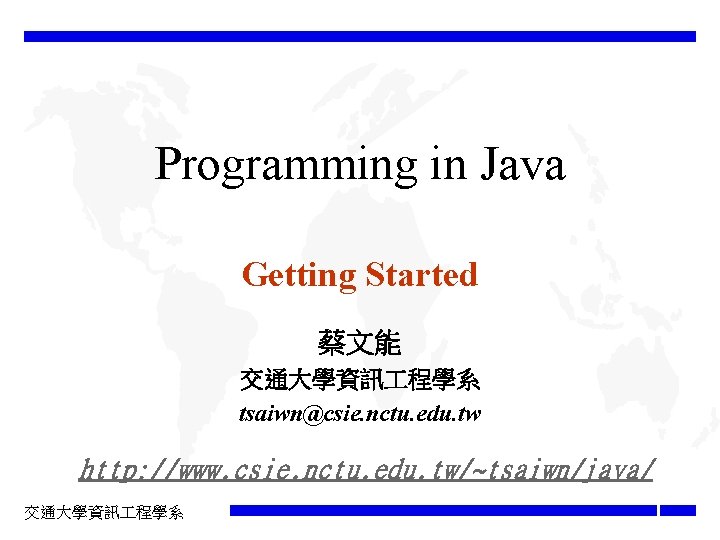 Programming in Java

Getting Started

蔡文能

交通大學資訊工程學系

tsaiwn@csie.nctu.edu.tw

http://www.csie.nctu.edu.tw/~tsaiwn/java/

交通大學資訊工程學系